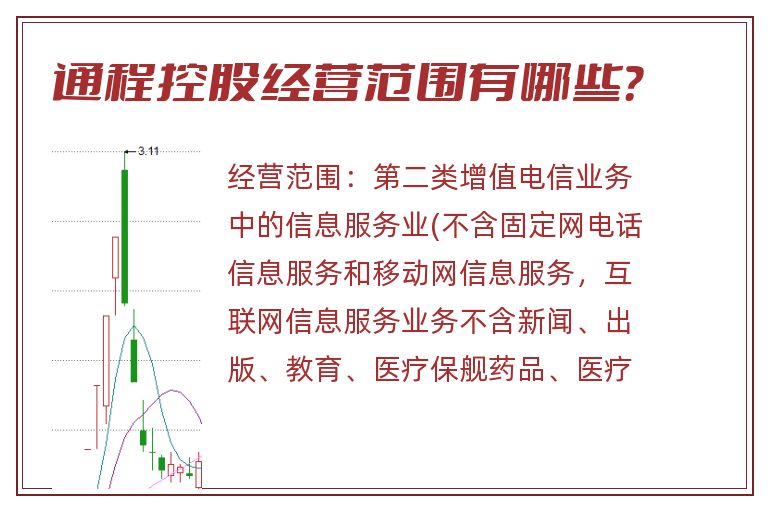 通程控股经营范围有哪些?

3.11

经营范围：第二类增值电信业务中的信息服务业(不含固定网电话信息服务和移动网信息服务，互联网信息服务业务不含新闻、出版、教育、医疗保舰药品、医疗